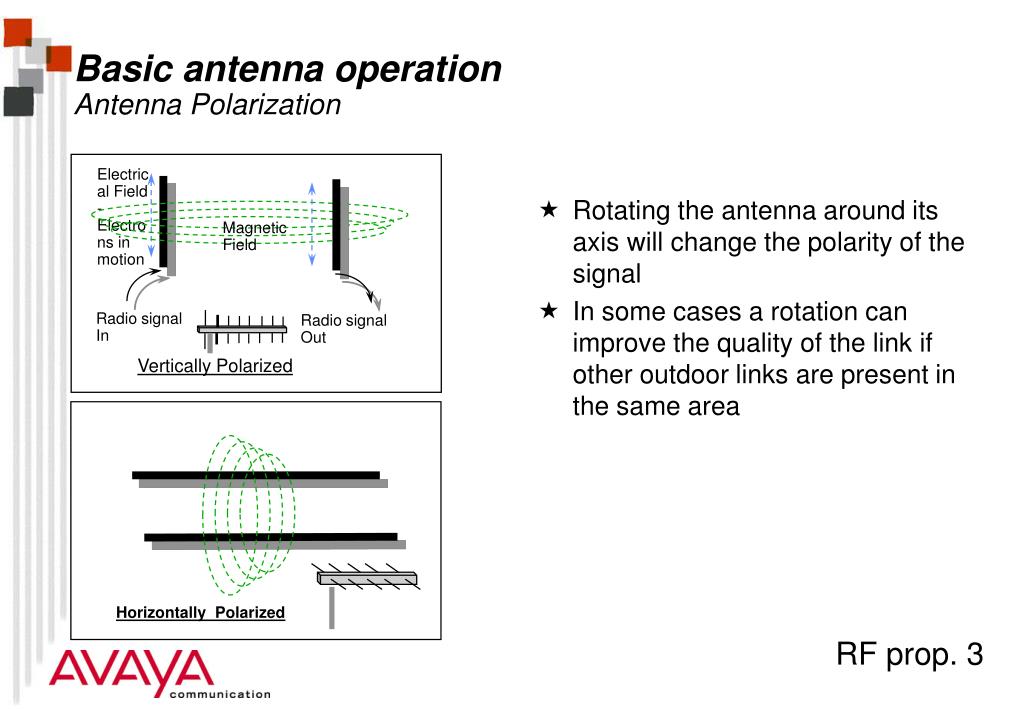 Basic antenna operation
Antenna Polarization

Electrical Field

Electrons in motion

Magnetic Field

Radio signal In

Radio signal Out

Vertically Polarized

Horizontally Polarized

★ Rotating the antenna around its axis will change the polarity of the signal

★ In some cases a rotation can improve the quality of the link if other outdoor links are present in the same area

AVAYA communication

RF prop. 3